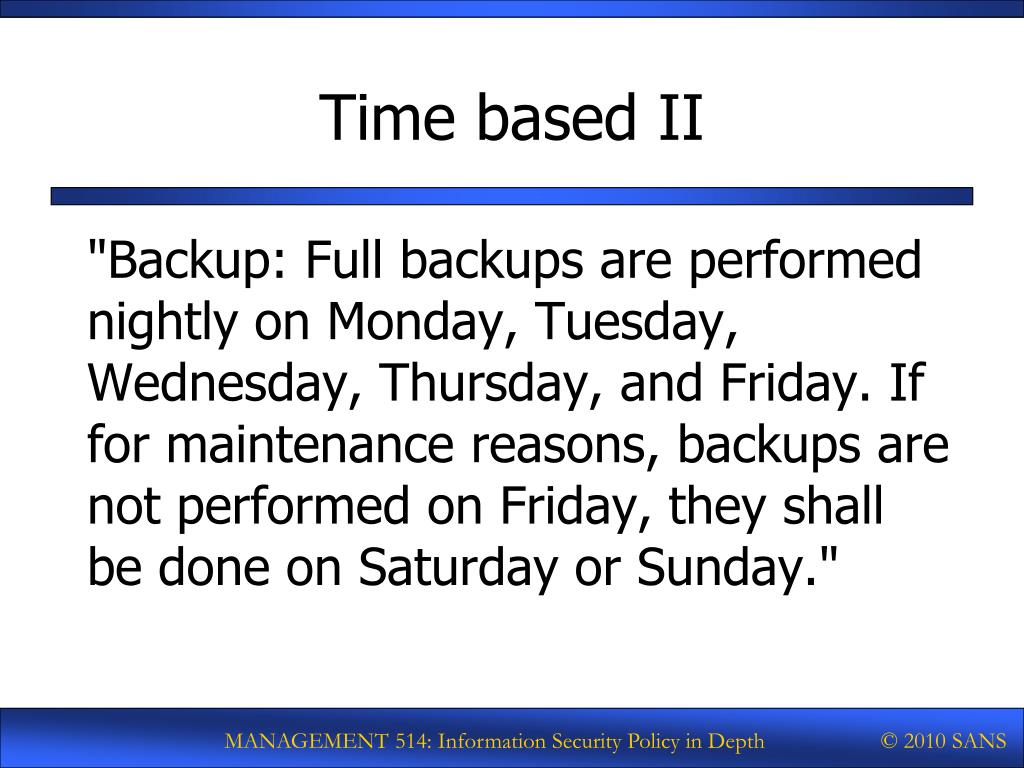 Time based II

"Backup: Full backups are performed nightly on Monday, Tuesday, Wednesday, Thursday, and Friday. If for maintenance reasons, backups are not performed on Friday, they shall be done on Saturday or Sunday."

MANAGEMENT 514: Information Security Policy in Depth

© 2010 SANS